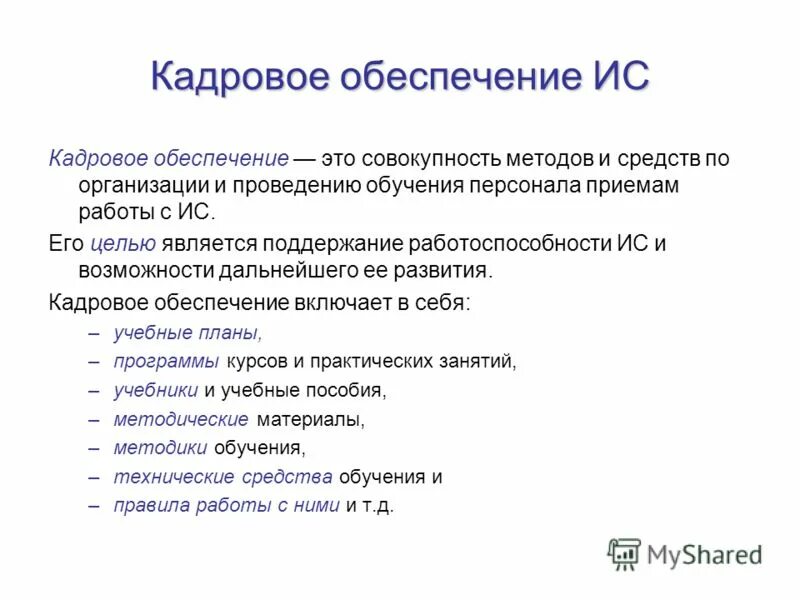 Кадровое обеспечение ИС

Кадровое обеспечение — это совокупность методов и средств по организации и проведению обучения персонала приемам работы с ИС.

Его целью является поддержание работоспособности ИС и возможности дальнейшего ее развития.

Кадровое обеспечение включает в себя:

– учебные планы,
– программы курсов и практических занятий,
– учебники и учебные пособия,
– методические материалы,
– методики обучения,
– технические средства обучения и
– правила работы с ними и т.д.

MyShared